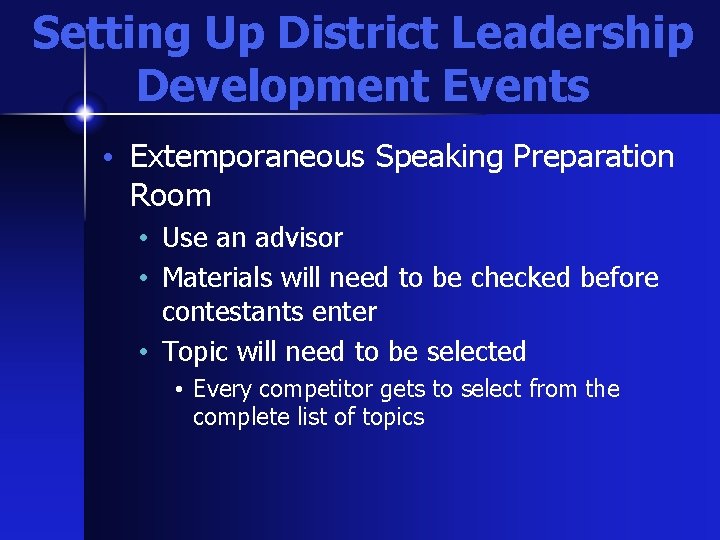 Setting Up District Leadership Development Events

• Extemporaneous Speaking Preparation Room
  • Use an advisor
  • Materials will need to be checked before contestants enter
  • Topic will need to be selected
    • Every competitor gets to select from the complete list of topics